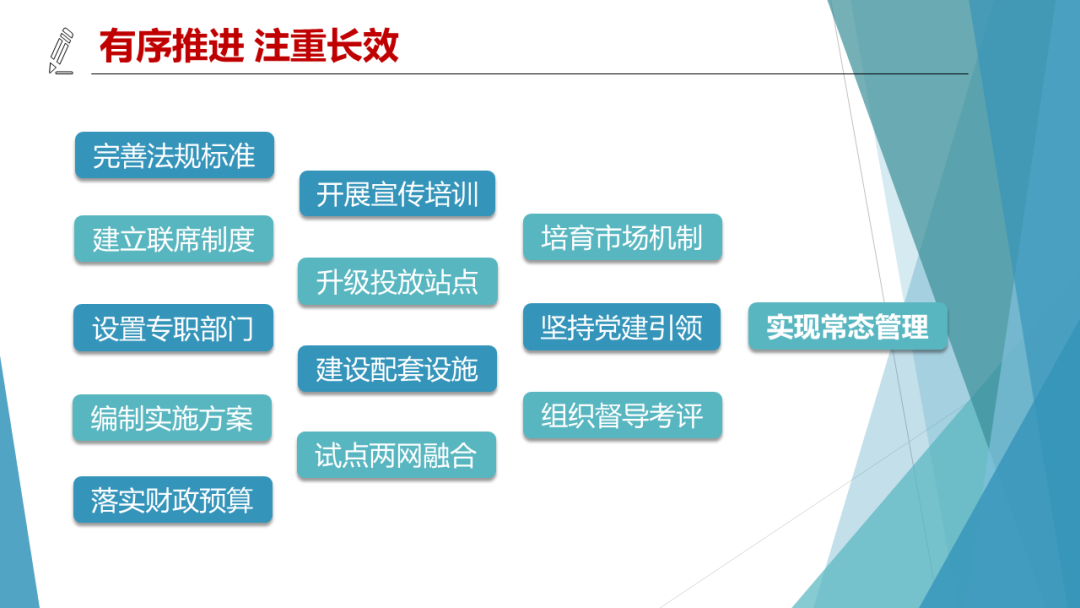 有序推进 注重长效

完善法规标准

建立联席制度

设置专职部门

编制实施方案

落实财政预算

开展宣传培训

升级投放站点

建设配套设施

试点两网融合

培育市场机制

坚持党建引领

组织督导考评

实现常态管理